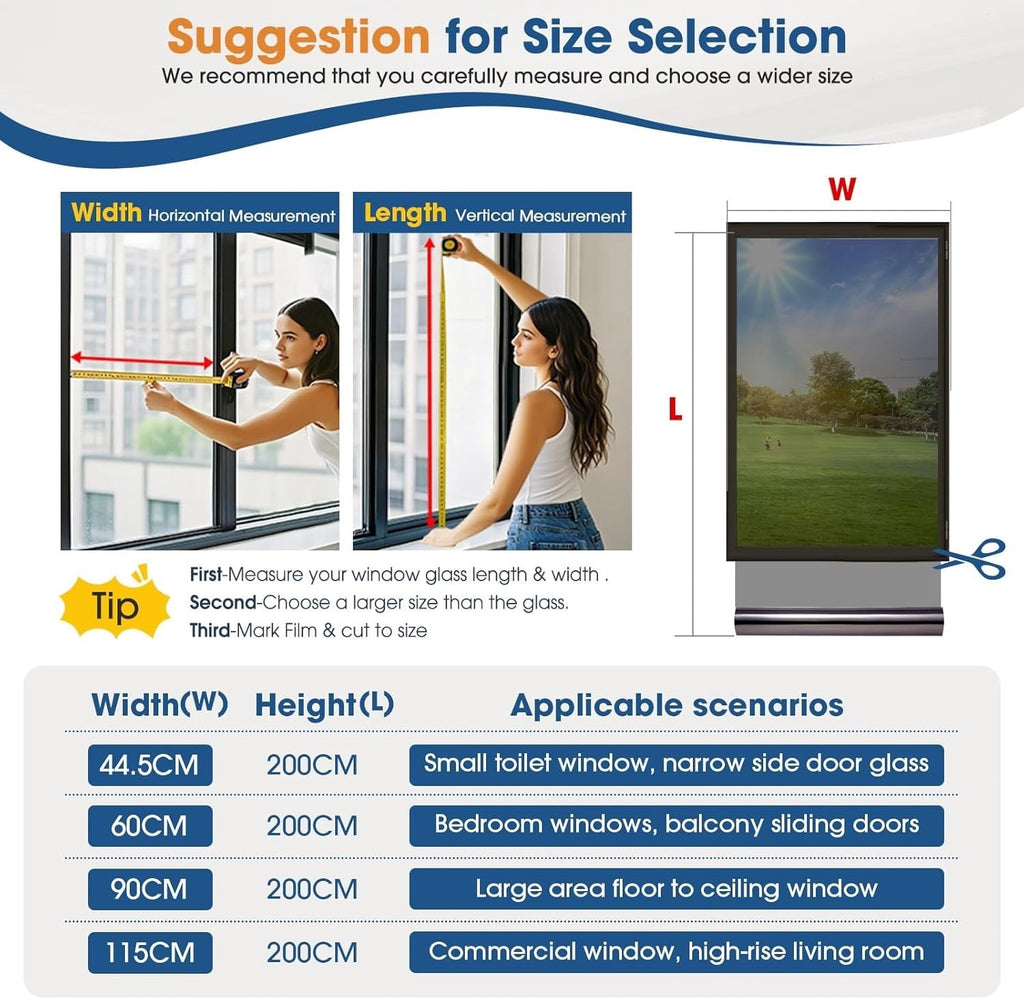 Suggestion for Size Selection
We recommend that you carefully measure and choose a wider size

Width Horizontal Measurement

Length Vertical Measurement

W

L

Tip
First-Measure your window glass length & width .
Second-Choose a larger size than the glass.
Third-Mark Film & cut to size

| Width(W) | Height(L) | Applicable scenarios |
|---|---|---|
| 44.5CM | 200CM | Small toilet window, narrow side door glass |
| 60CM | 200CM | Bedroom windows, balcony sliding doors |
| 90CM | 200CM | Large area floor to ceiling window |
| 115CM | 200CM | Commercial window, high-rise living room |